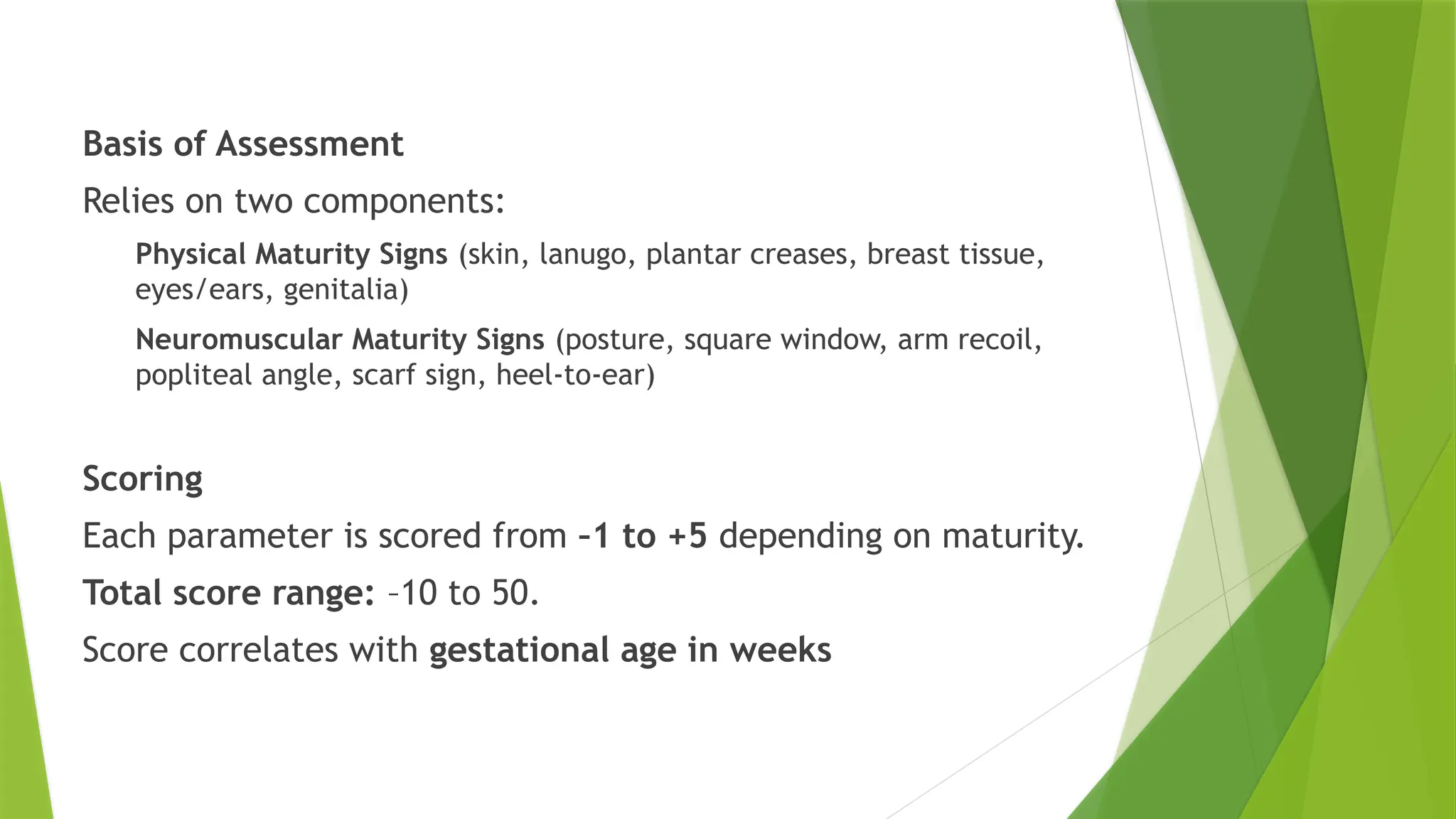 Basis of Assessment

Relies on two components:

Physical Maturity Signs (skin, lanugo, plantar creases, breast tissue, eyes/ears, genitalia)

Neuromuscular Maturity Signs (posture, square window, arm recoil, popliteal angle, scarf sign, heel-to-ear)

Scoring

Each parameter is scored from -1 to +5 depending on maturity.

Total score range: –10 to 50.

Score correlates with gestational age in weeks